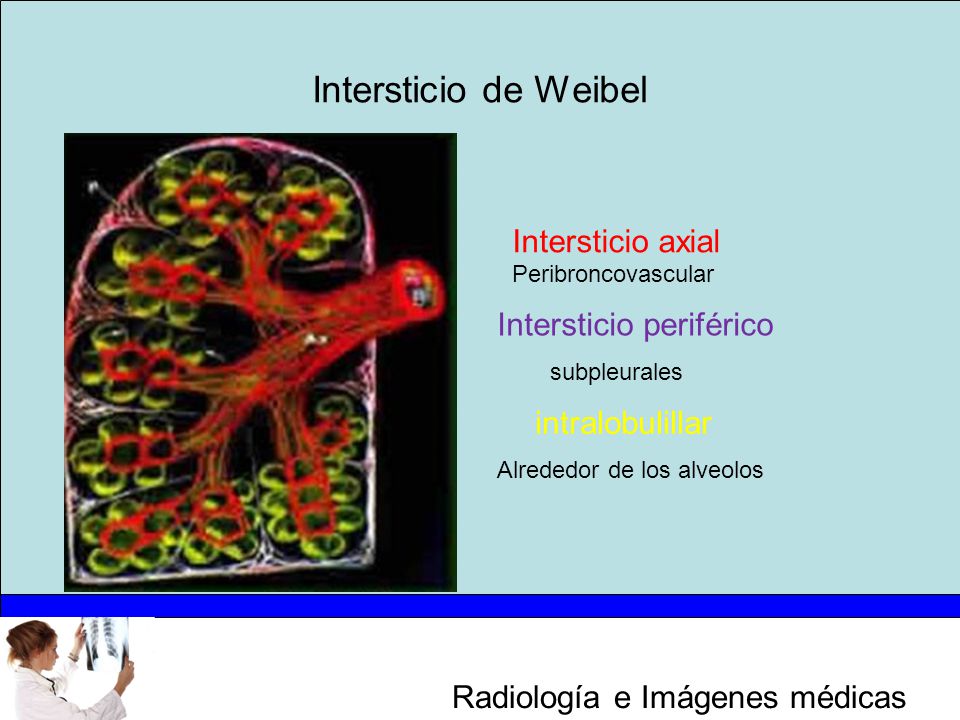 Intersticio de Weibel

Intersticio axial
Peribroncovascular

Intersticio periférico
subpleurales

intralobulillar
Alrededor de los alveolos

Radiología e Imágenes médicas